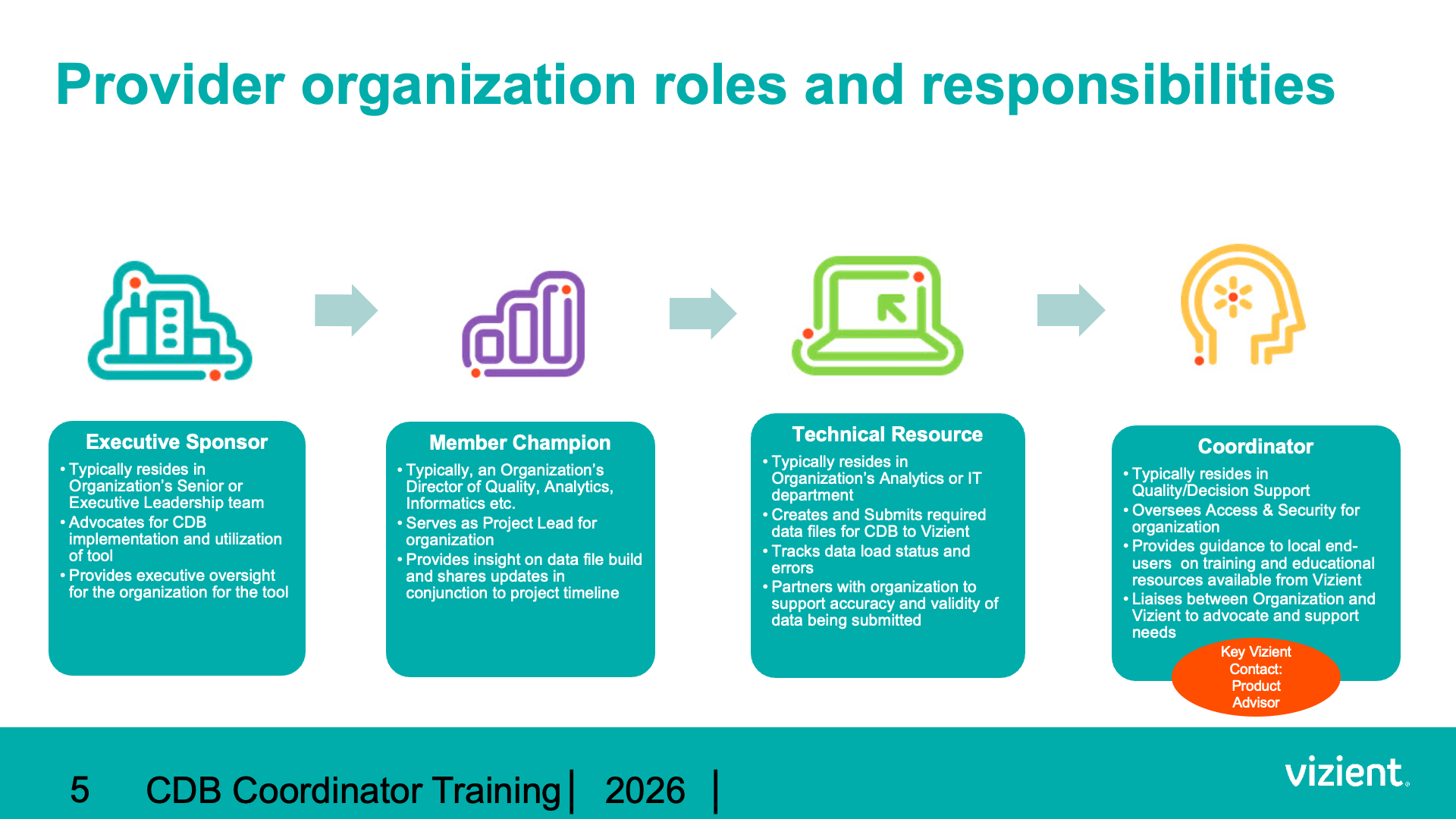 Provider organization roles and responsibilities

Executive Sponsor

• Typically resides in Organization's Senior or Executive Leadership team
• Advocates for CDB implementation and utilization of tool
• Provides executive oversight for the organization for the tool

Member Champion

• Typically, an Organization's Director of Quality, Analytics, Informatics etc.
• Serves as Project Lead for organization
• Provides insight on data file build and shares updates in conjunction to project timeline

Technical Resource

• Typically resides in Organization's Analytics or IT department
• Creates and Submits required data files for CDB to Vizient
• Tracks data load status and errors
• Partners with organization to support accuracy and validity of data being submitted

Coordinator

• Typically resides in Quality/Decision Support
• Oversees Access & Security for organization
• Provides guidance to local end-users on training and educational resources available from Vizient
• Liaises between Organization and Vizient to advocate and support needs

Key Vizient Contact: Product Advisor

5 CDB Coordinator Training | 2026 |

vizient.